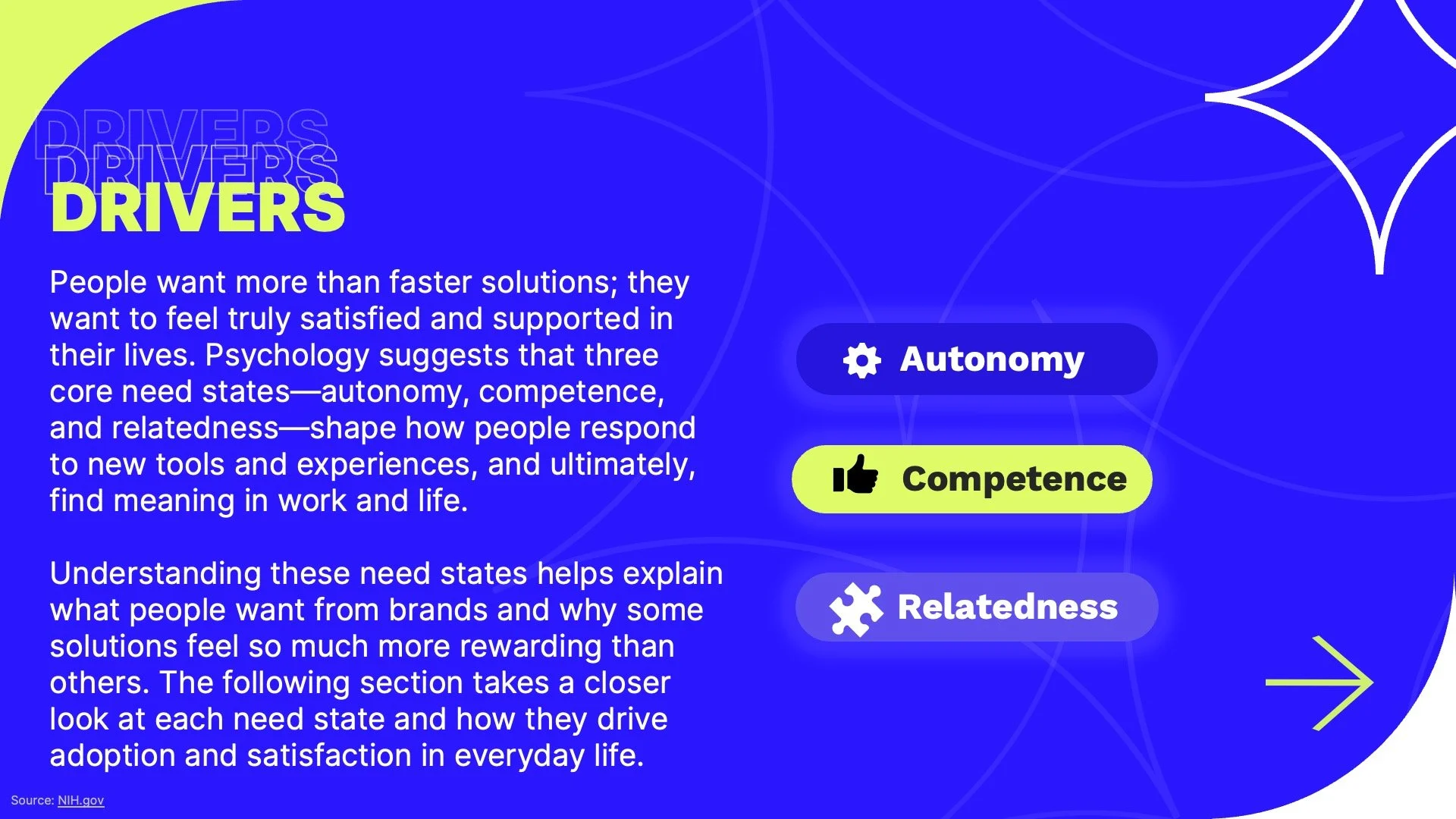 DRIVERS
DRIVERS
DRIVERS

People want more than faster solutions; they want to feel truly satisfied and supported in their lives. Psychology suggests that three core need states—autonomy, competence, and relatedness—shape how people respond to new tools and experiences, and ultimately, find meaning in work and life.

Understanding these need states helps explain what people want from brands and why some solutions feel so much more rewarding than others. The following section takes a closer look at each need state and how they drive adoption and satisfaction in everyday life.

Autonomy

Competence

Relatedness

Source: NIH.gov